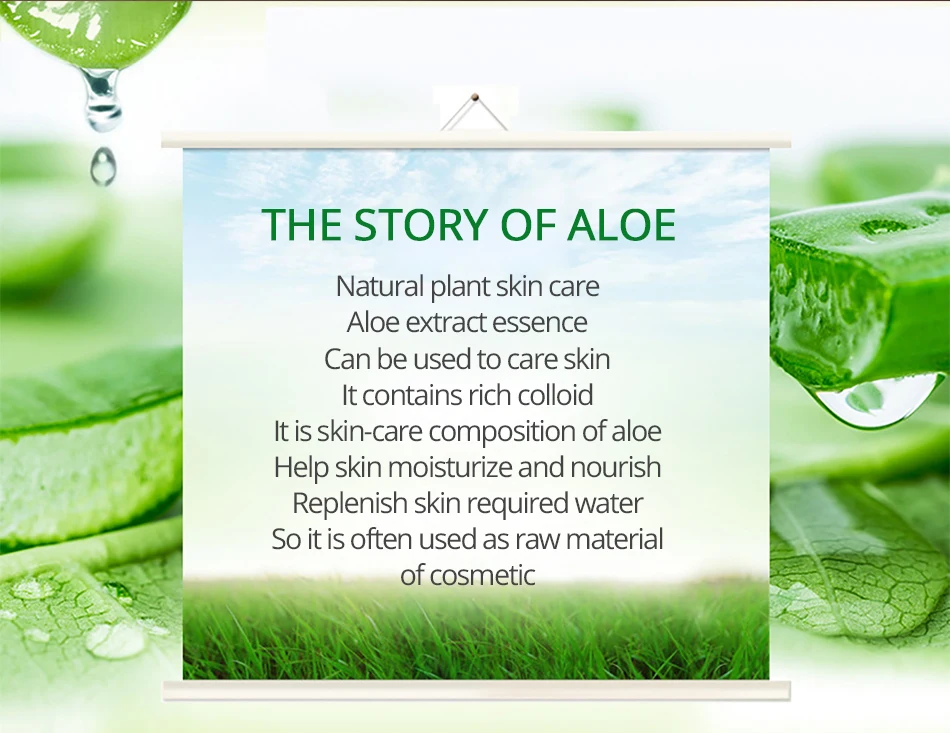 THE STORY OF ALOE

Natural plant skin care
Aloe extract essence
Can be used to care skin
It contains rich colloid
It is skin-care composition of aloe
Help skin moisturize and nourish
Replenish skin required water
So it is often used as raw material of cosmetic